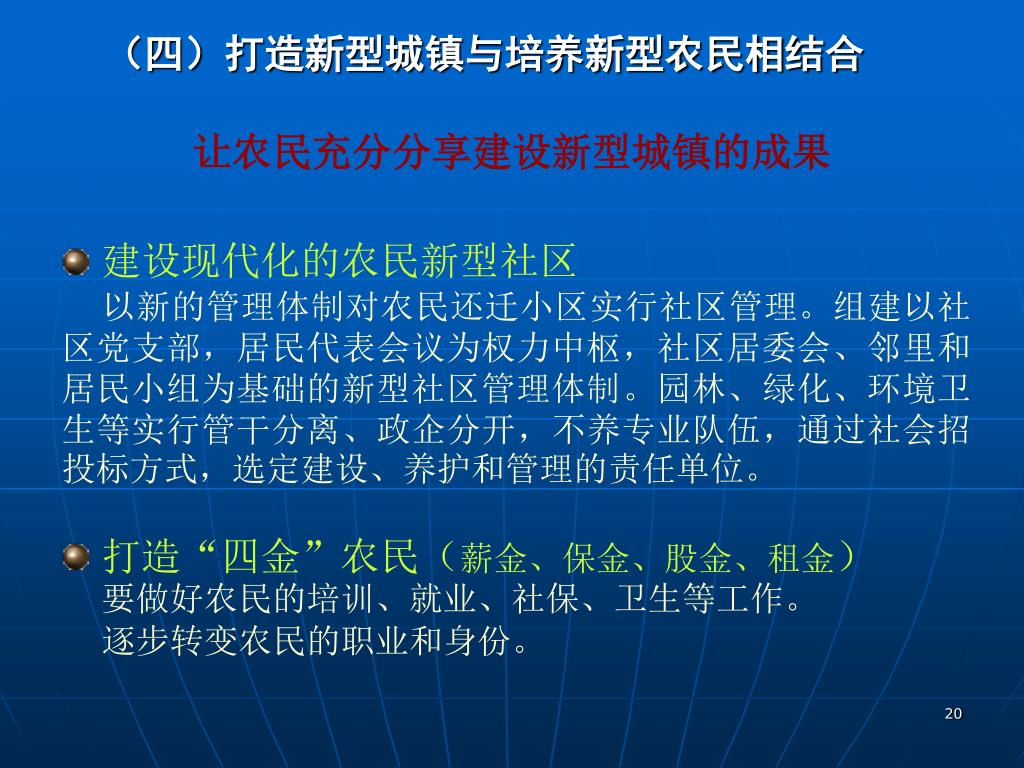 （四）打造新型城镇与培养新型农民相结合

让农民充分分享建设新型城镇的成果

建设现代化的农民新型社区
以新的管理体制对农民还迁小区实行社区管理。组建以社区党支部，居民代表会议为权力中枢，社区居委会、邻里和居民小组为基础的新型社区管理体制。园林、绿化、环境卫生等实行管干分离、政企分开，不养专业队伍，通过社会招投标方式，选定建设、养护和管理的责任单位。

打造“四金”农民（薪金、保金、股金、租金）
要做好农民的培训、就业、社保、卫生等工作。
逐步转变农民的职业和身份。

20